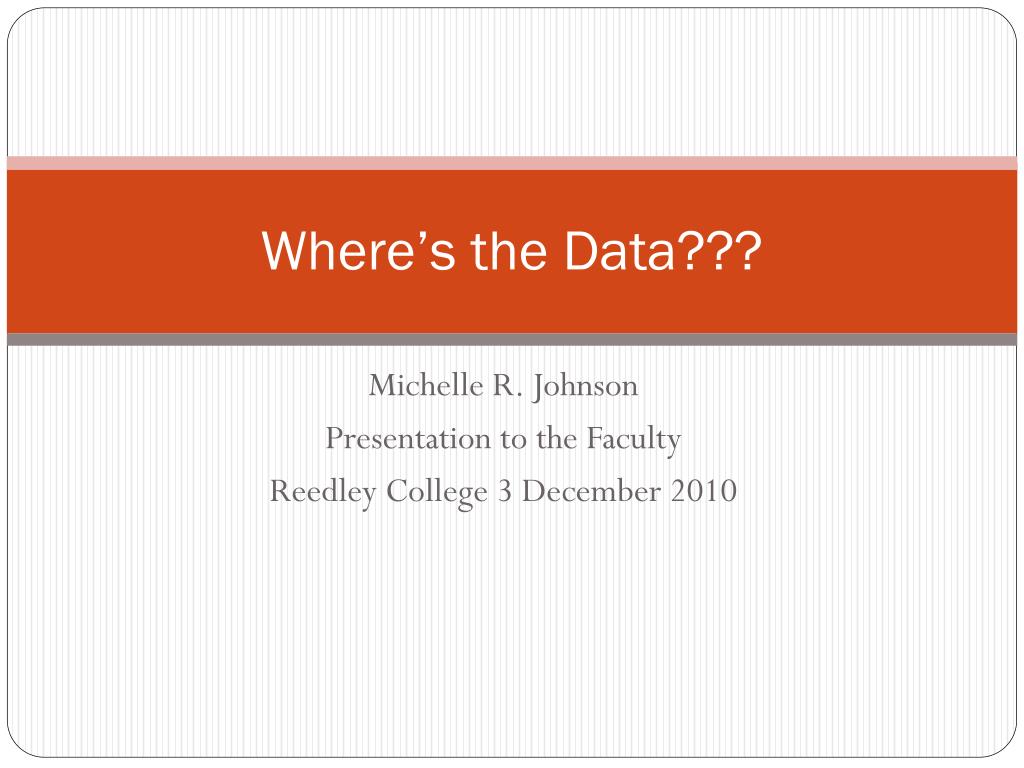 Where’s the Data???

Michelle R. Johnson
Presentation to the Faculty
Reedley College 3 December 2010